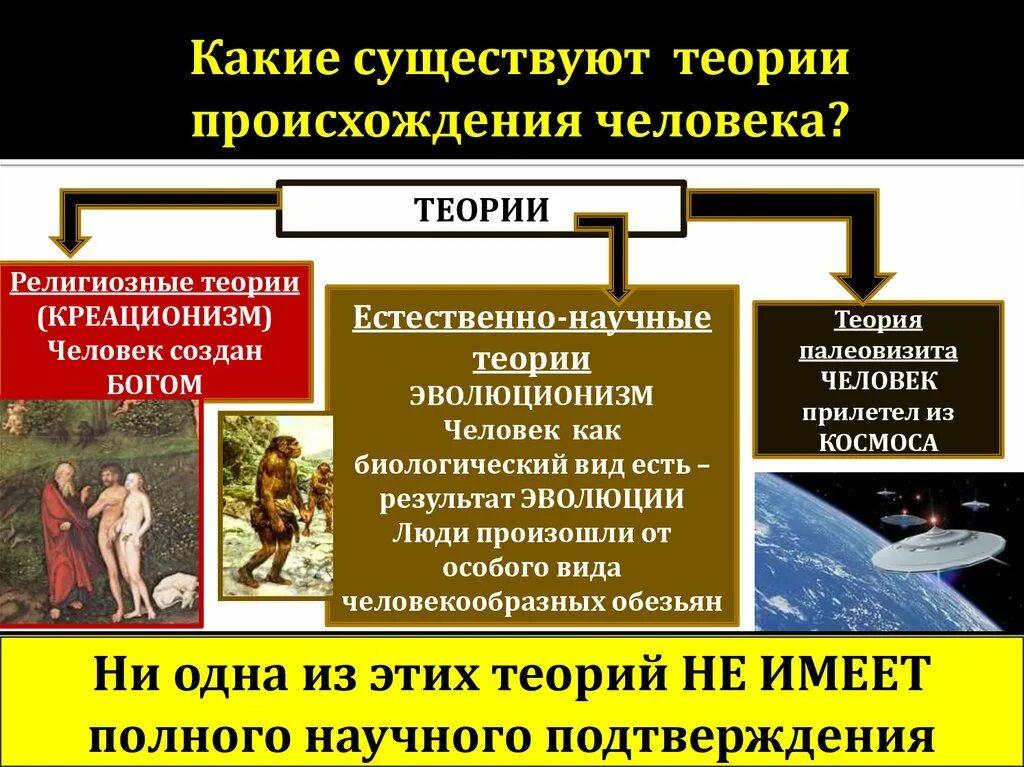 Какие существуют теории происхождения человека?

ТЕОРИИ

Религиозные теории
(КРЕАЦИОНИЗМ)
Человек создан БОГОМ

Естественно-научные теории
ЭВОЛЮЦИОНИЗМ
Человек как биологический вид есть – результат ЭВОЛЮЦИИ
Люди произошли от особого вида человекообразных обезьян

Теория палеовизита
ЧЕЛОВЕК прилетел из КОСМОСА

Ни одна из этих теорий НЕ ИМЕЕТ полного научного подтверждения